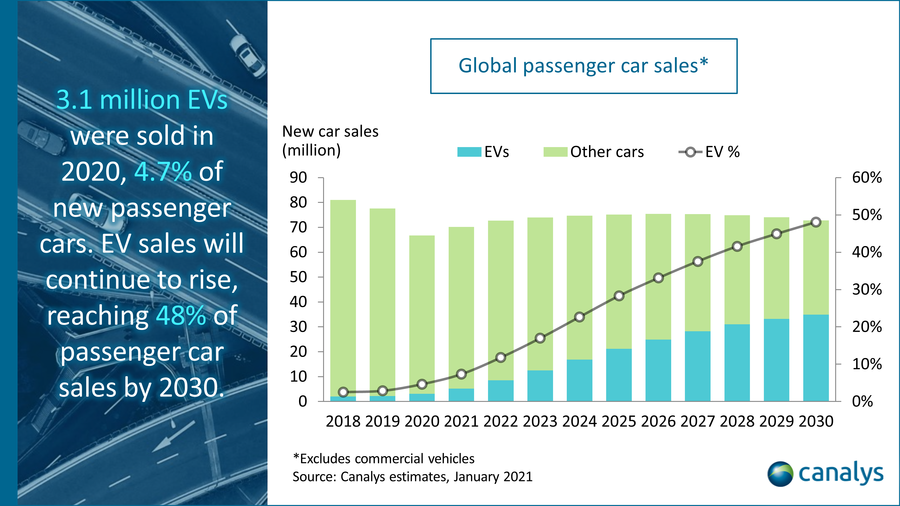 3.1 million EVs were sold in 2020, 4.7% of new passenger cars. EV sales will continue to rise, reaching 48% of passenger car sales by 2030.

Global passenger car sales*

New car sales (million)

EVs
Other cars
EV %

90
80
70
60
50
40
30
20
10
0

60%
50%
40%
30%
20%
10%
0%

2018 2019 2020 2021 2022 2023 2024 2025 2026 2027 2028 2029 2030

*Excludes commercial vehicles
Source: Canalys estimates, January 2021

canalys